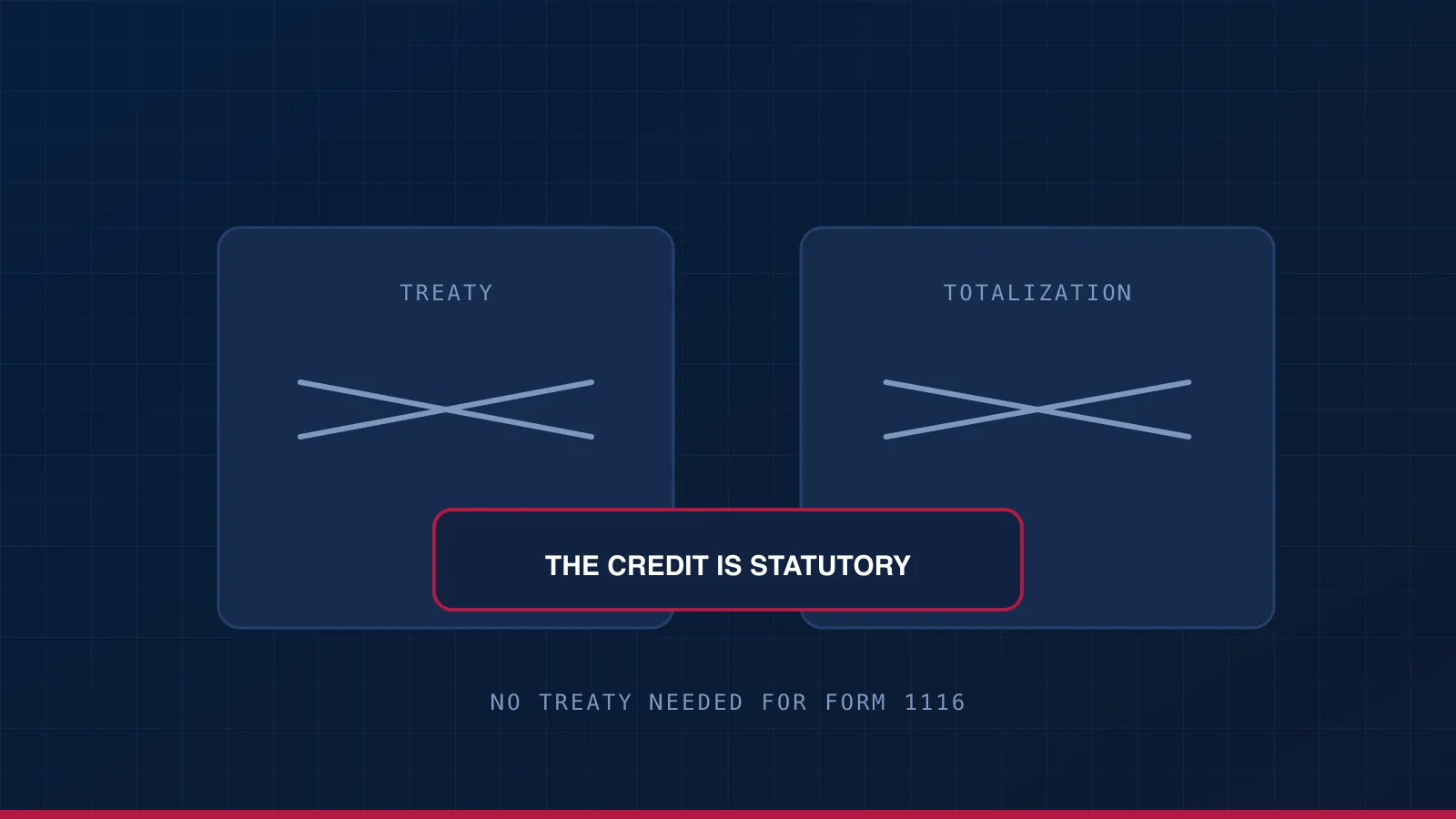 TREATY

TOTALIZATION

THE CREDIT IS STATUTORY

NO TREATY NEEDED FOR FORM 1116